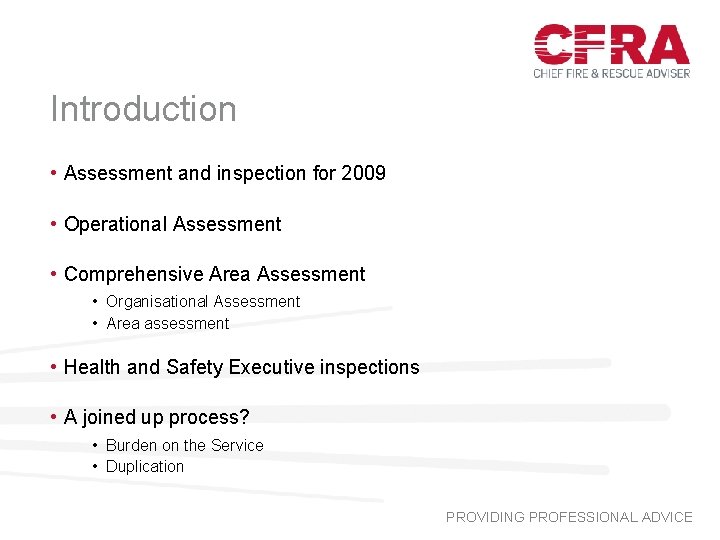 CFRA
CHIEF FIRE & RESCUE ADVISER

Introduction

• Assessment and inspection for 2009

• Operational Assessment

• Comprehensive Area Assessment
  • Organisational Assessment
  • Area assessment

• Health and Safety Executive inspections

• A joined up process?
  • Burden on the Service
  • Duplication

PROVIDING PROFESSIONAL ADVICE